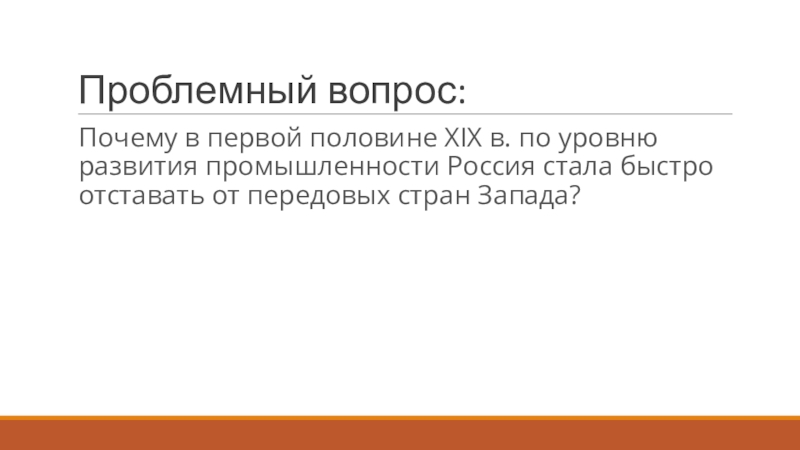 Проблемный вопрос:

Почему в первой половине XIX в. по уровню развития промышленности Россия стала быстро отставать от передовых стран Запада?